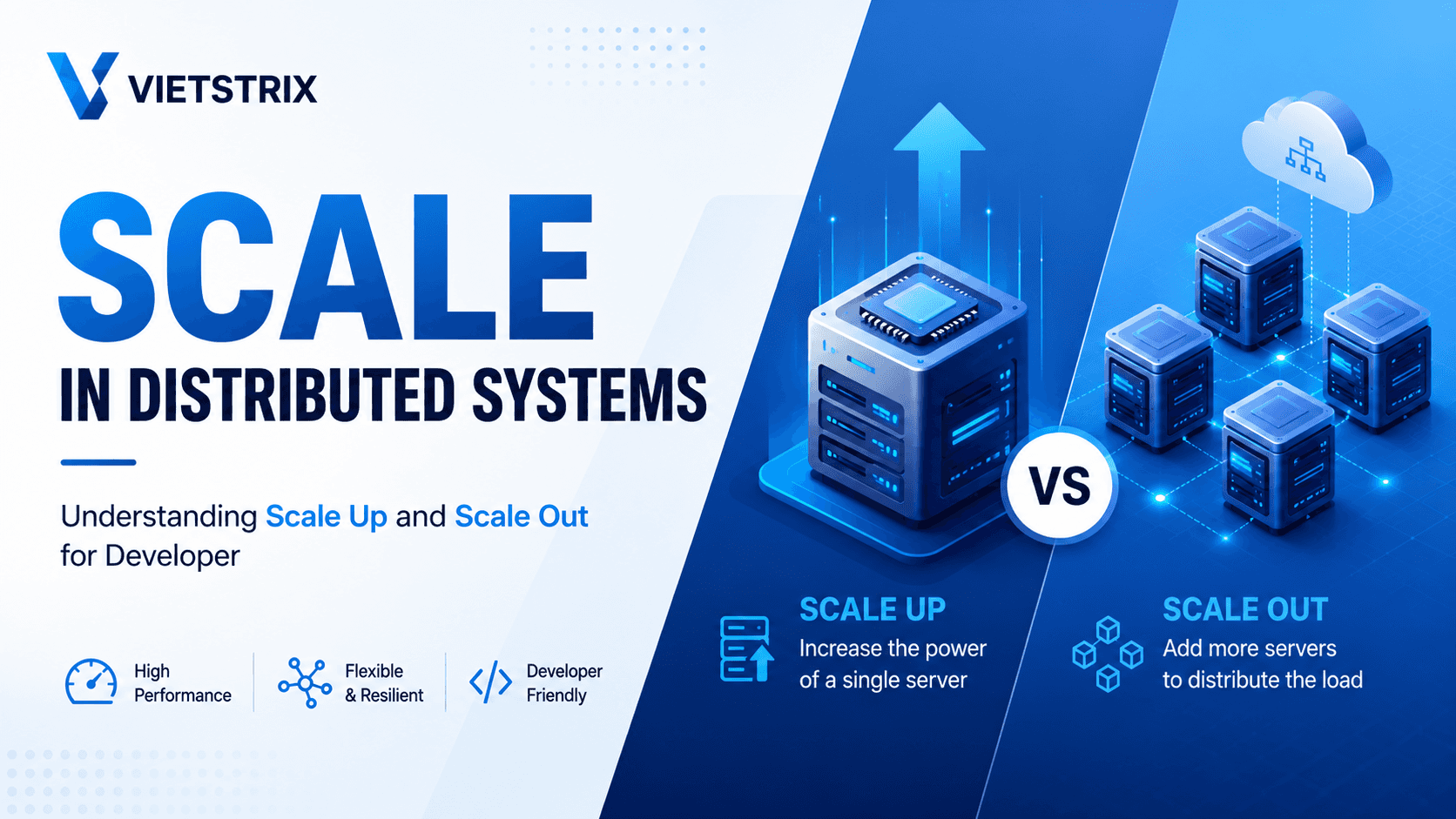 VIETSTRIX

SCALE

IN DISTRIBUTED SYSTEMS

Understanding Scale Up and Scale Out for Developer

High Performance

Flexible & Resilient

Developer Friendly

VS

SCALE UP
Increase the power of a single server

SCALE OUT
Add more servers to distribute the load